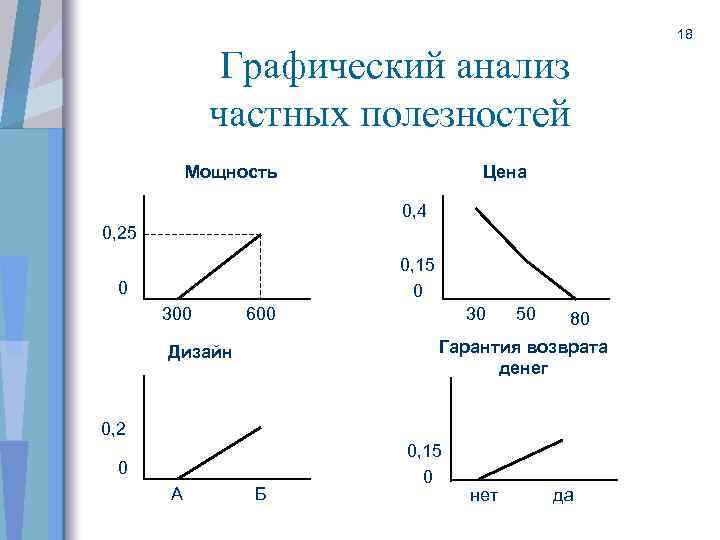 18

Графический анализ частных полезностей

Мощность

0,25
0
300
600

Цена

0,4
0,15
0
30
50
80

Дизайн

0,2
0
А
Б

Гарантия возврата денег

0,15
0
нет
да